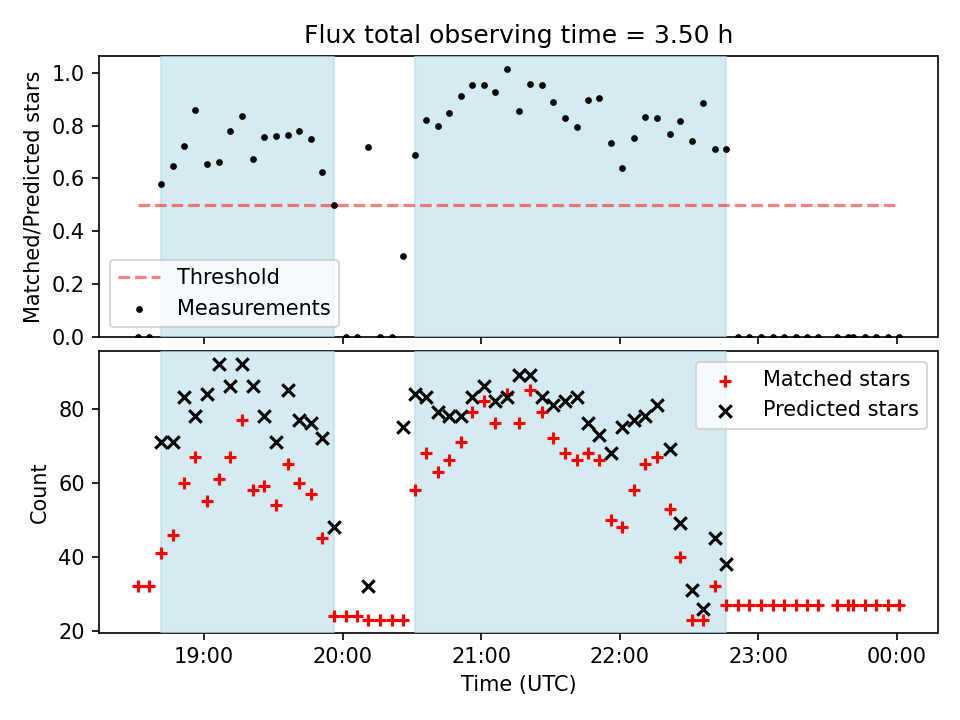 Flux total observing time = 3.50 h

Matched/Predicted stars

1.0
0.8
0.6
0.4
0.2
0.0

Threshold
Measurements

Count

80
60
40
20

Matched stars
Predicted stars

19:00
20:00
21:00
22:00
23:00
00:00

Time (UTC)